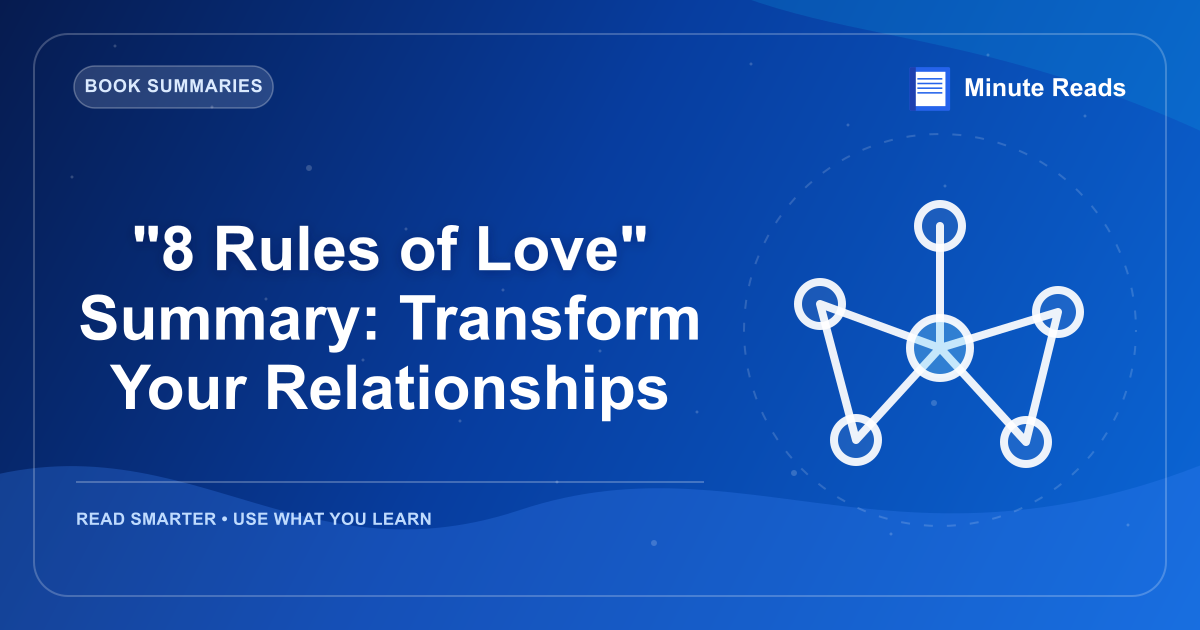 BOOK SUMMARIES

Minute Reads

"8 Rules of Love" Summary: Transform Your Relationships

READ SMARTER • USE WHAT YOU LEARN